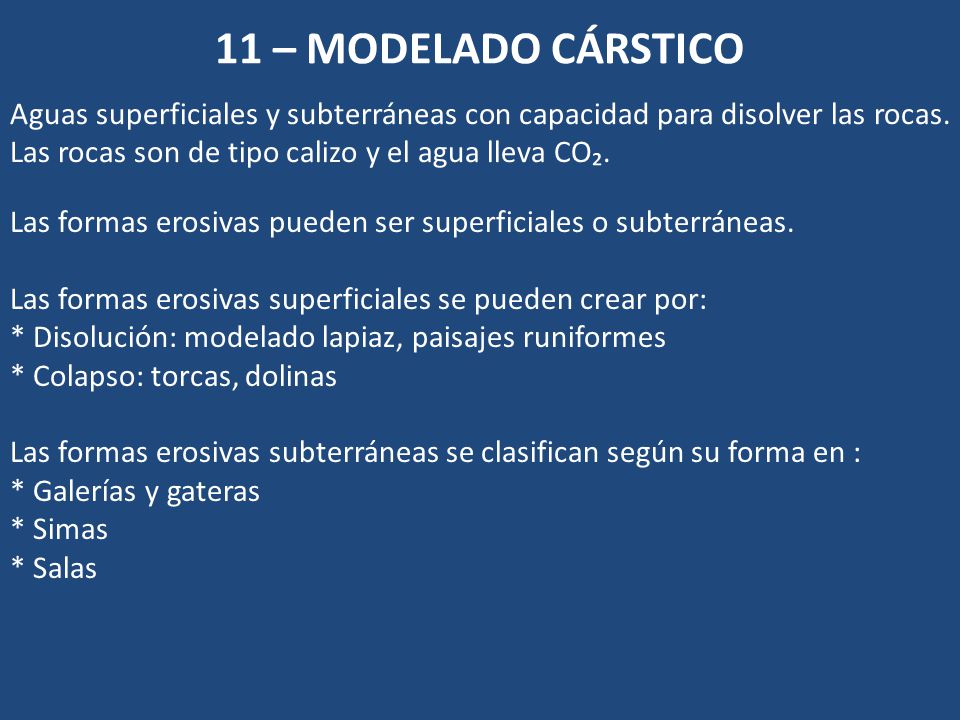 11 – MODELADO CÁRSTICO

Aguas superficiales y subterráneas con capacidad para disolver las rocas. Las rocas son de tipo calizo y el agua lleva $CO_2$.

Las formas erosivas pueden ser superficiales o subterráneas.

Las formas erosivas superficiales se pueden crear por:
* Disolución: modelado lapiaz, paisajes runiformes
* Colapso: torcas, dolinas

Las formas erosivas subterráneas se clasifican según su forma en :
* Galerías y gateras
* Simas
* Salas